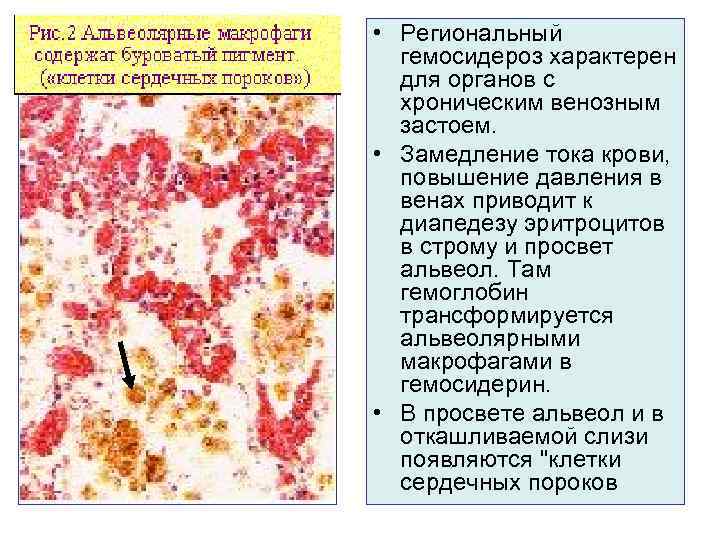 Рис.2 Альвеолярные макрофаги содержат буроватый пигмент. («клетки сердечных пороков»)

• Региональный гемосидероз характерен для органов с хроническим венозным застоем.
• Замедление тока крови, повышение давления в венах приводит к диапедезу эритроцитов в строму и просвет альвеол. Там гемоглобин трансформируется альвеолярными макрофагами в гемосидерин.
• В просвете альвеол и в откашливаемой слизи появляются "клетки сердечных пороков